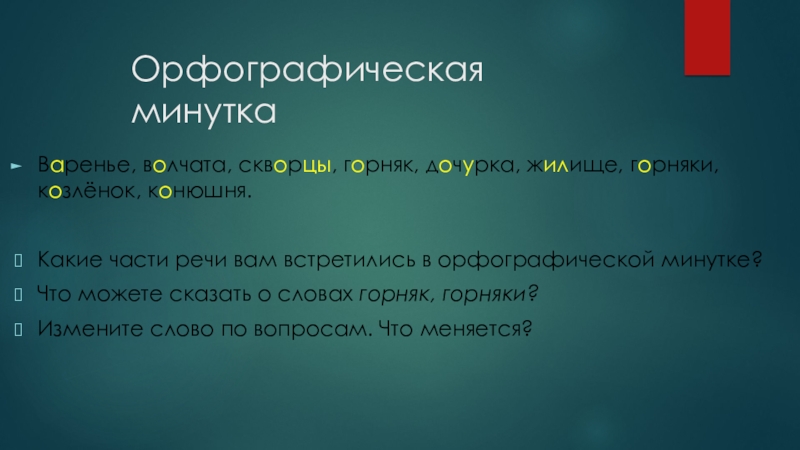 Орфографическая минутка

Варенье, волчата, скворцы, горняк, дочурка, жилище, горняки, козлёнок, конюшня.

Какие части речи вам встретились в орфографической минутке?

Что можете сказать о словах горняк, горняки?

Измените слово по вопросам. Что меняется?